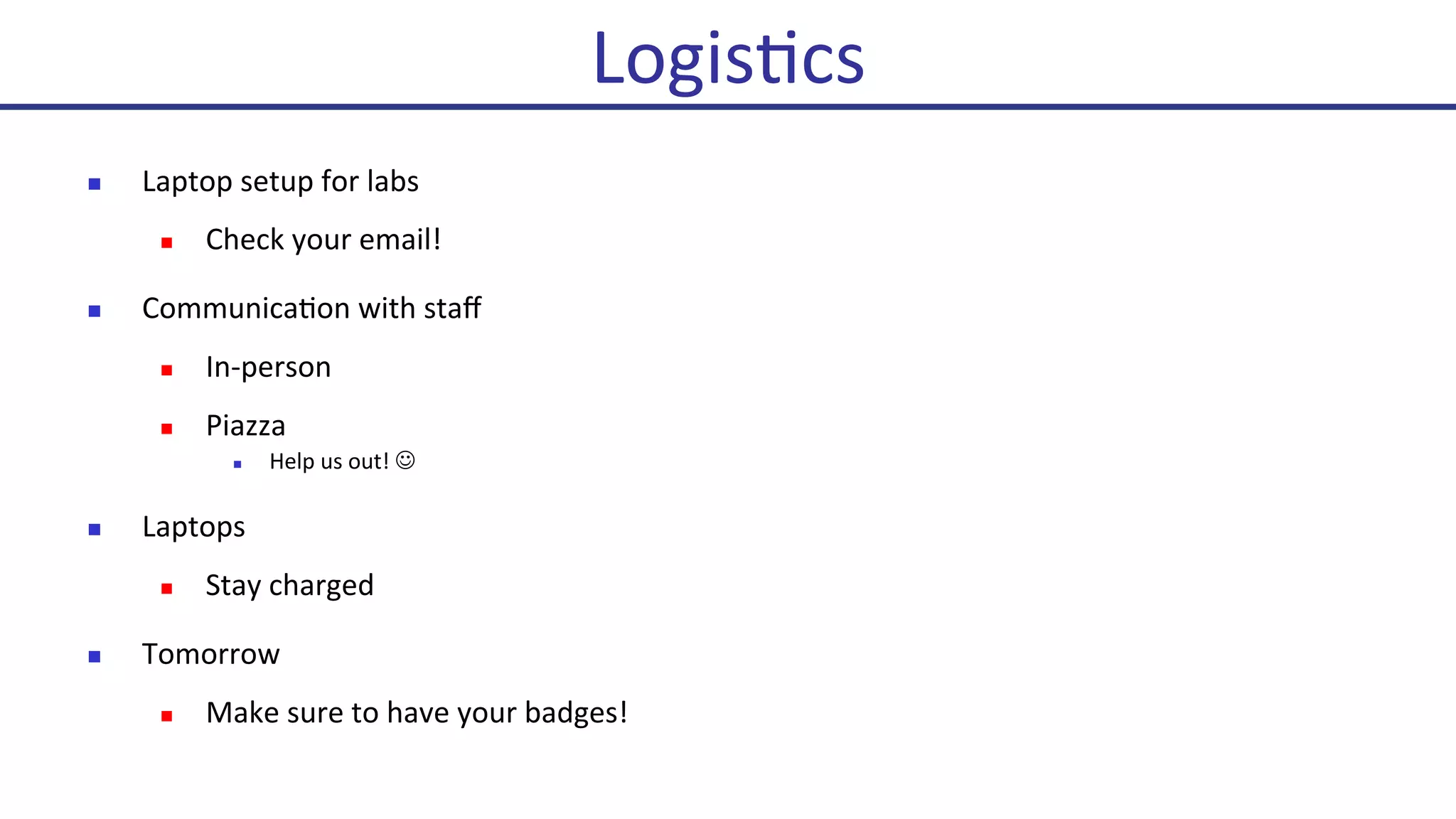 Logistics

- Laptop setup for labs
  - Check your email!
- Communication with staff
  - In-person
  - Piazza
    - Help us out! ☺
- Laptops
  - Stay charged
- Tomorrow
  - Make sure to have your badges!